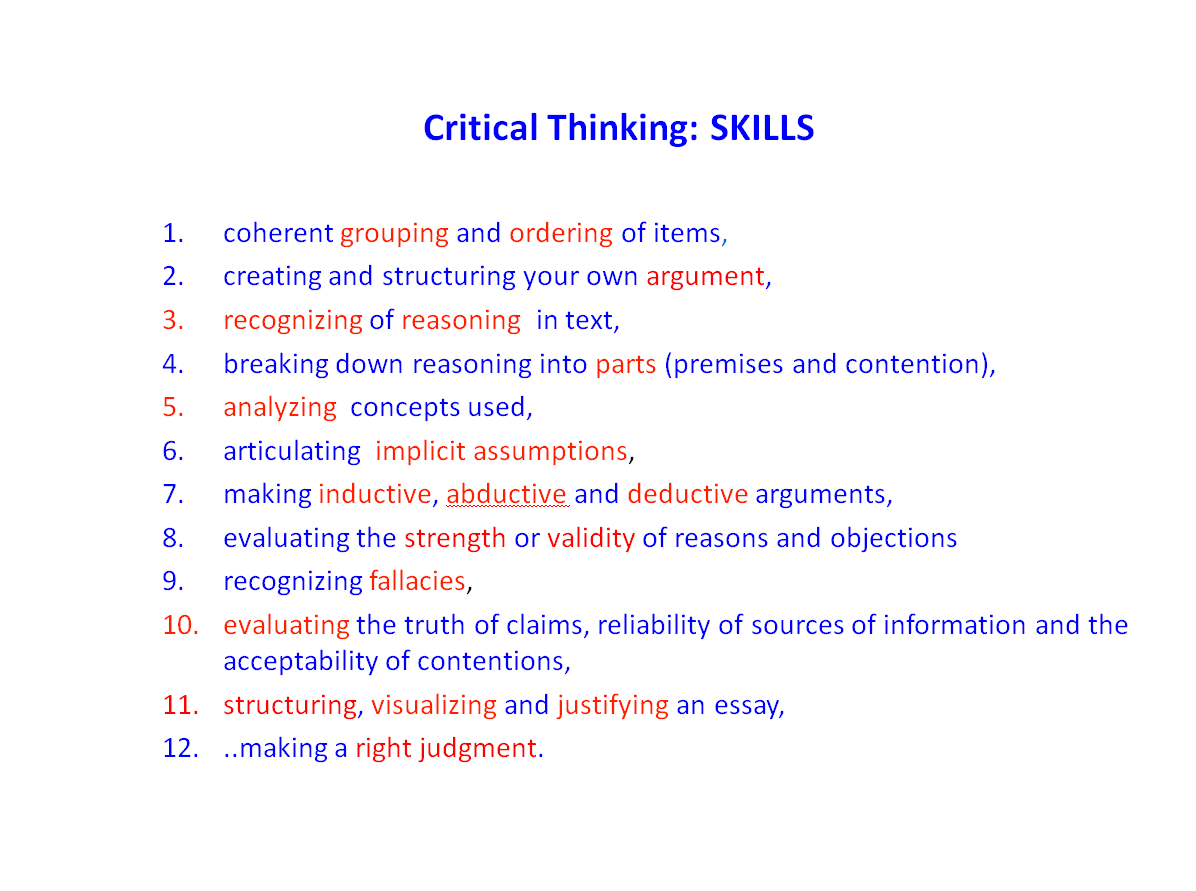 Critical Thinking: SKILLS

1. coherent grouping and ordering of items,
2. creating and structuring your own argument,
3. recognizing of reasoning in text,
4. breaking down reasoning into parts (premises and contention),
5. analyzing concepts used,
6. articulating implicit assumptions,
7. making inductive, abductive and deductive arguments,
8. evaluating the strength or validity of reasons and objections
9. recognizing fallacies,
10. evaluating the truth of claims, reliability of sources of information and the acceptability of contentions,
11. structuring, visualizing and justifying an essay,
12. ..making a right judgment.